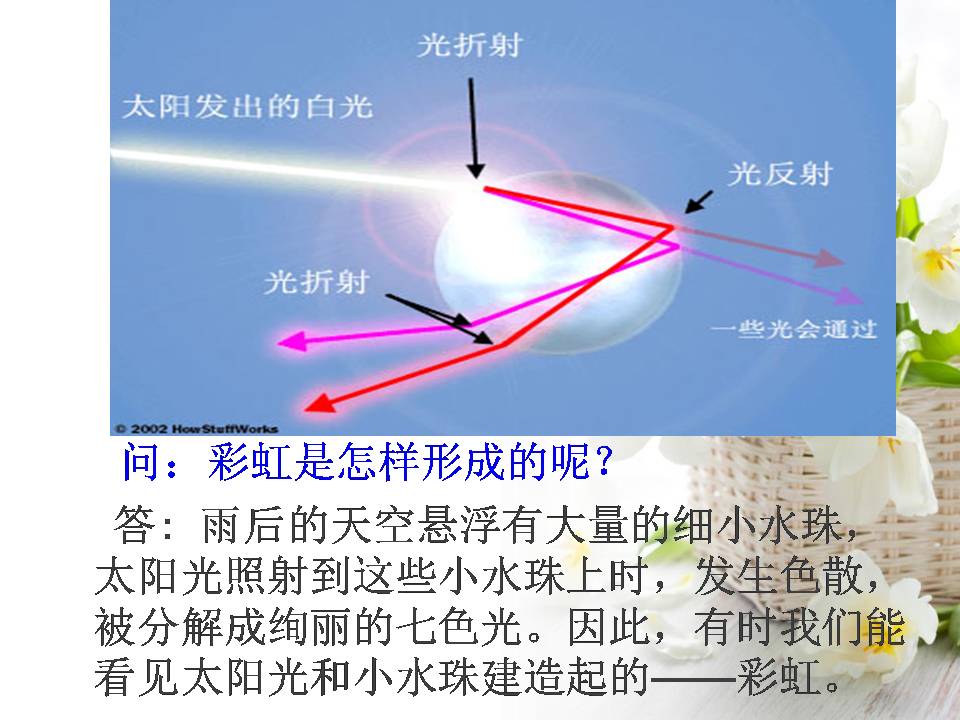 光折射

太阳发出的白光

光反射

光折射

一些光会通过

© 2002 HowStuffWorks

问：彩虹是怎样形成的呢？

答：雨后的天空悬浮有大量的细小水珠，太阳光照射到这些小水珠上时，发生色散，被分解成绚丽的七色光。因此，有时我们能看见太阳光和小水珠建造起的——彩虹。